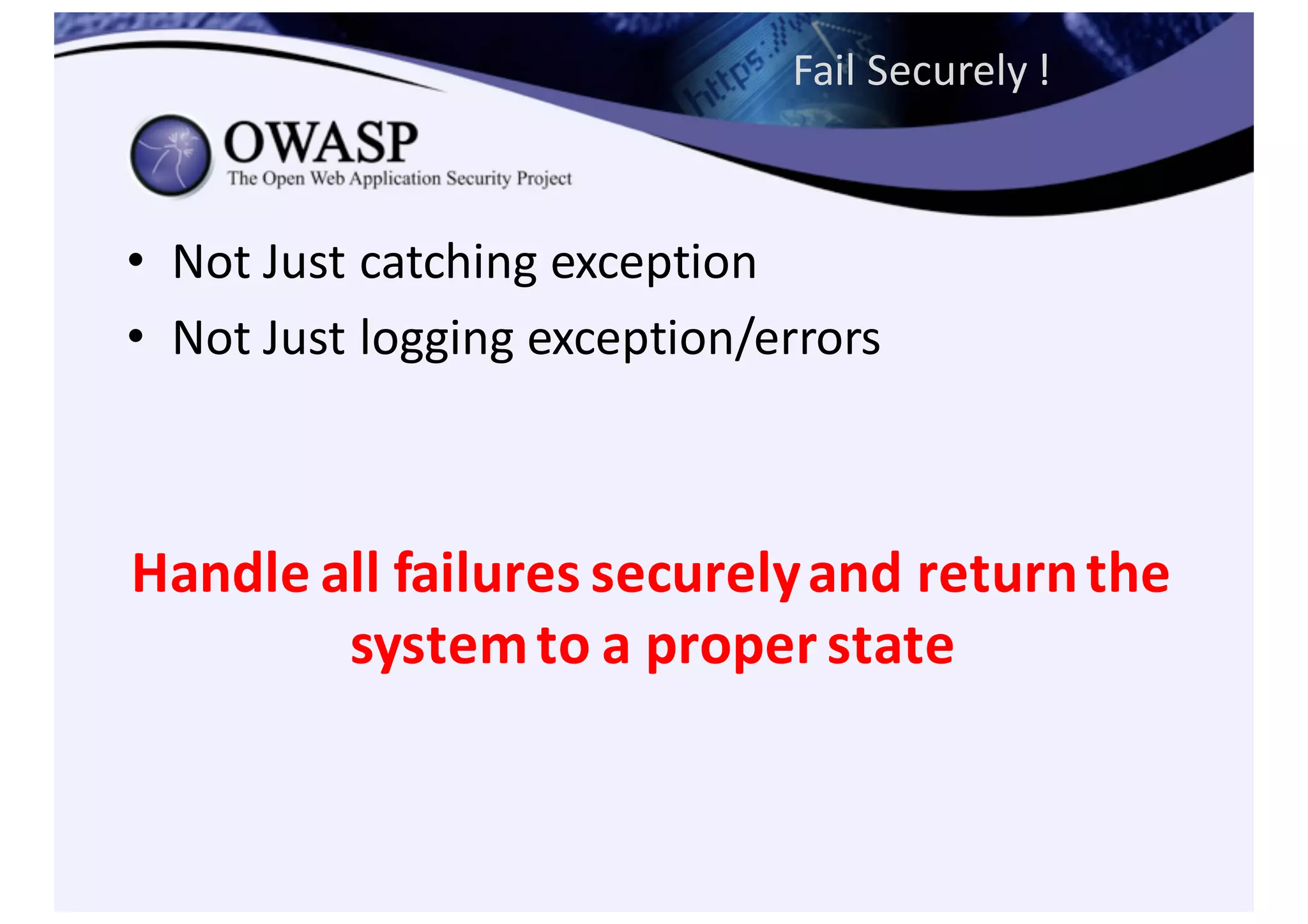 https://

Fail Securely !

OWASP
The Open Web Application Security Project

• Not Just catching exception
• Not Just logging exception/errors

Handle all failures securely and return the system to a proper state